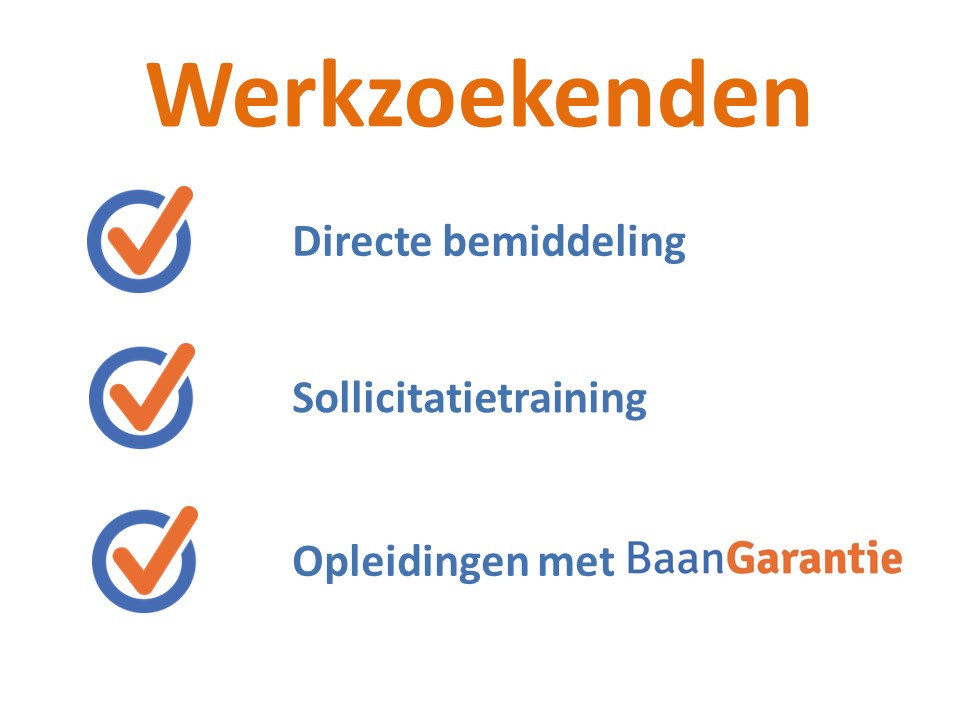 Werkzoekenden

Directe bemiddeling

Sollicitatietraining

Opleidingen met BaanGarantie